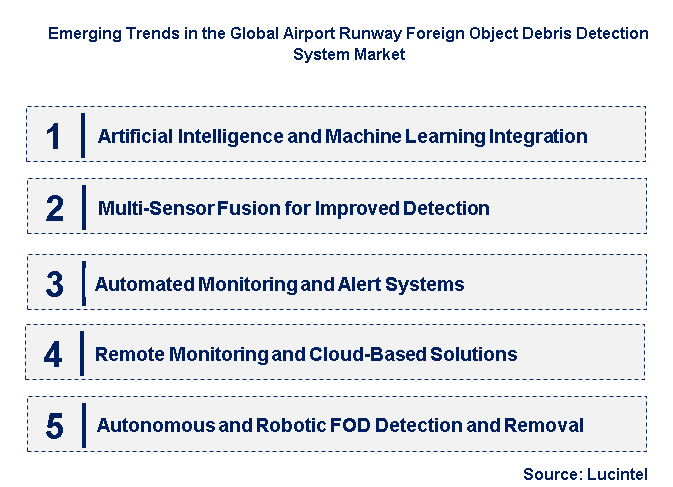 Emerging Trends in the Global Airport Runway Foreign Object Debris Detection System Market

1 Artificial Intelligence and Machine Learning Integration

2 Multi-Sensor Fusion for Improved Detection

3 Automated Monitoring and Alert Systems

4 Remote Monitoring and Cloud-Based Solutions

5 Autonomous and Robotic FOD Detection and Removal

Source: Lucintel